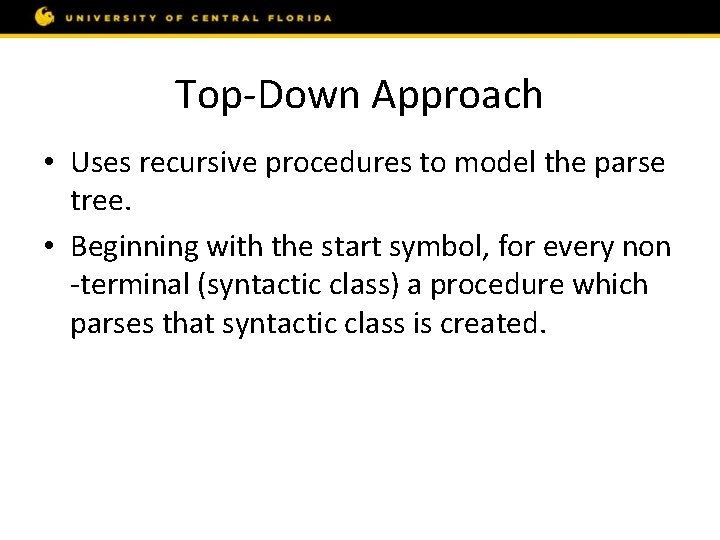 UNIVERSITY OF CENTRAL FLORIDA

Top-Down Approach

• Uses recursive procedures to model the parse tree.

• Beginning with the start symbol, for every non -terminal (syntactic class) a procedure which parses that syntactic class is created.